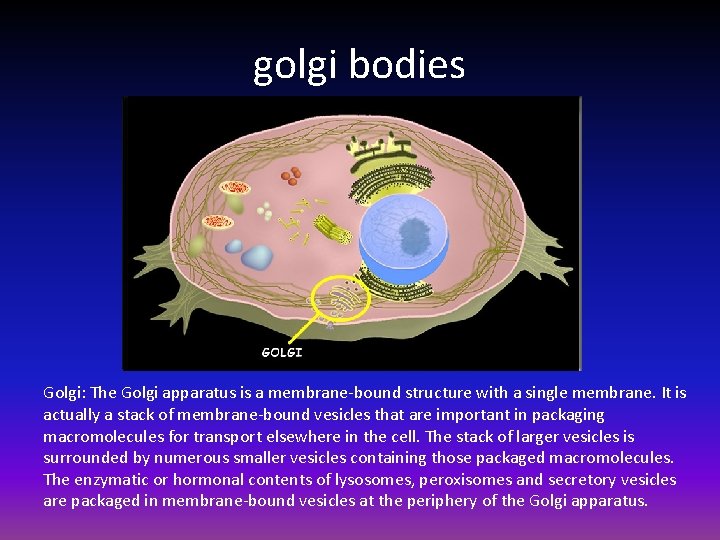 golgi bodies

GOLGI

Golgi: The Golgi apparatus is a membrane-bound structure with a single membrane. It is actually a stack of membrane-bound vesicles that are important in packaging macromolecules for transport elsewhere in the cell. The stack of larger vesicles is surrounded by numerous smaller vesicles containing those packaged macromolecules. The enzymatic or hormonal contents of lysosomes, peroxisomes and secretory vesicles are packaged in membrane-bound vesicles at the periphery of the Golgi apparatus.